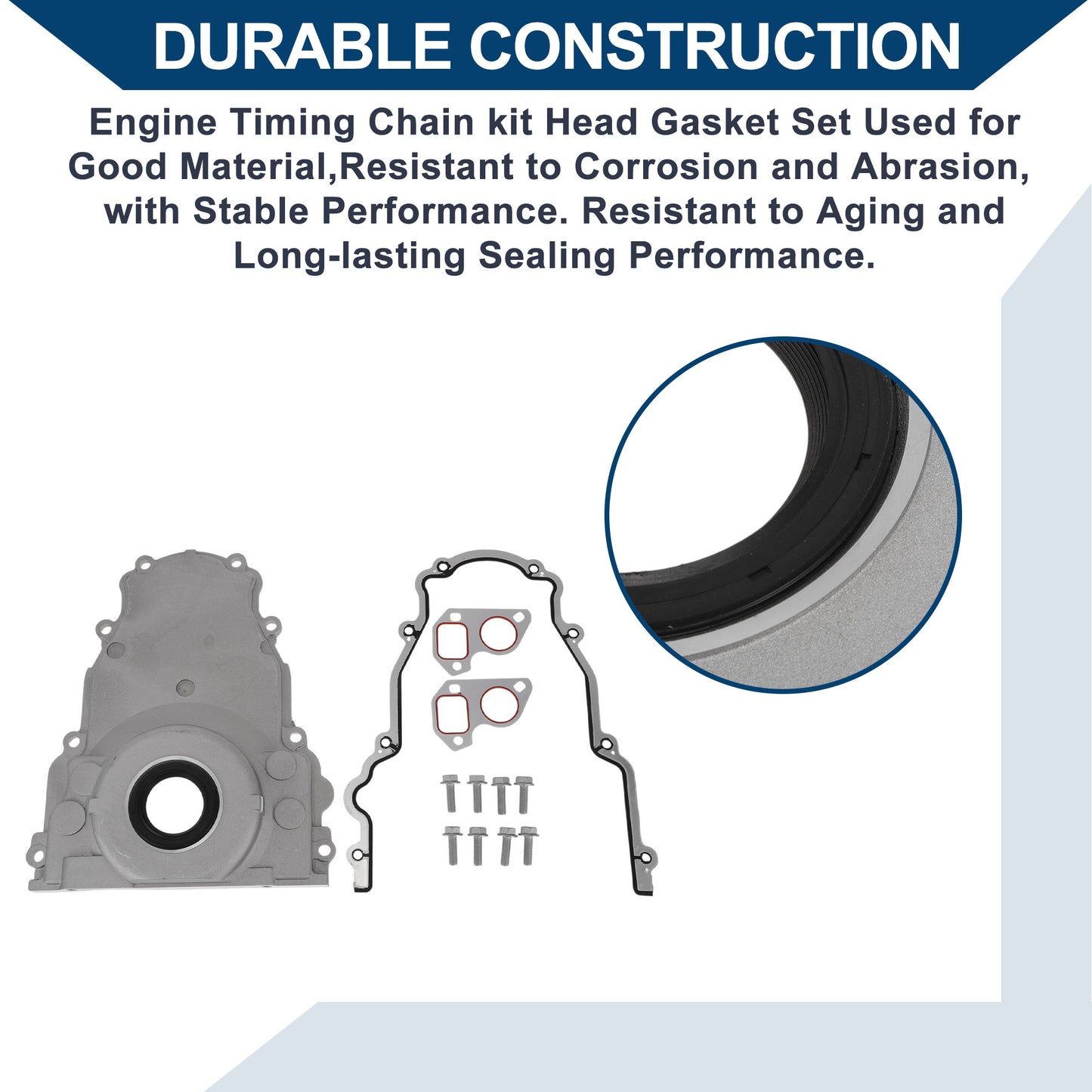 DURABLE CONSTRUCTION

Engine Timing Chain kit Head Gasket Set Used for Good Material,Resistant to Corrosion and Abrasion, with Stable Performance. Resistant to Aging and Long-lasting Sealing Performance.